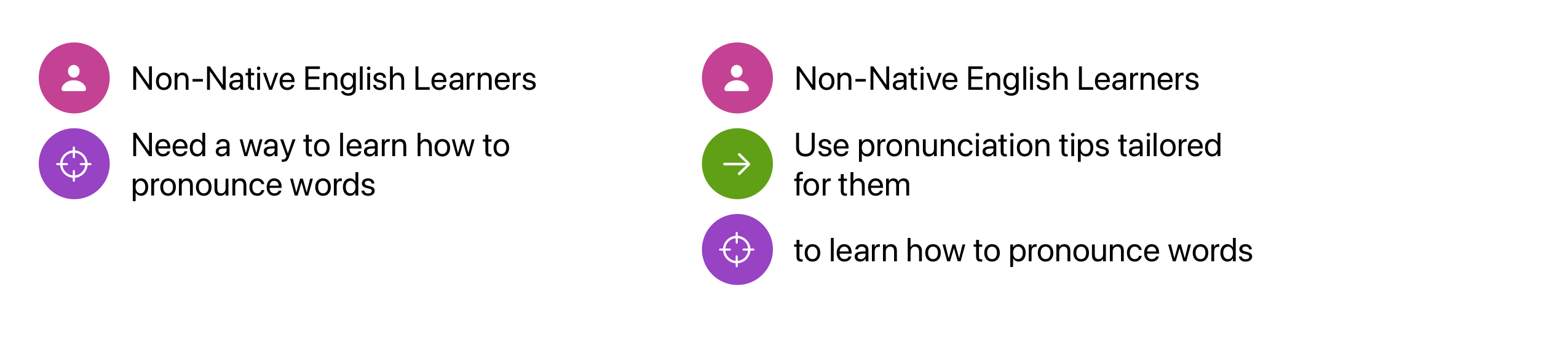 Non-Native English Learners

Need a way to learn how to pronounce words

Non-Native English Learners

Use pronunciation tips tailored for them

to learn how to pronounce words